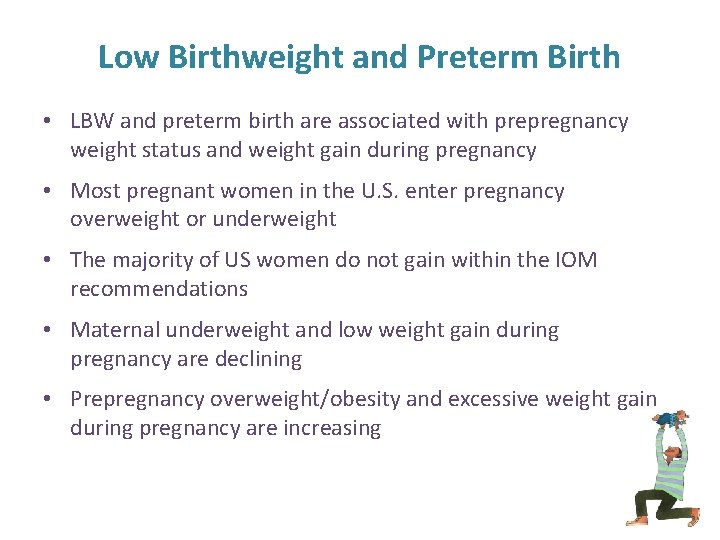 Low Birthweight and Preterm Birth

• LBW and preterm birth are associated with prepregnancy weight status and weight gain during pregnancy

• Most pregnant women in the U.S. enter pregnancy overweight or underweight

• The majority of US women do not gain within the IOM recommendations

• Maternal underweight and low weight gain during pregnancy are declining

• Prepregnancy overweight/obesity and excessive weight gain during pregnancy are increasing